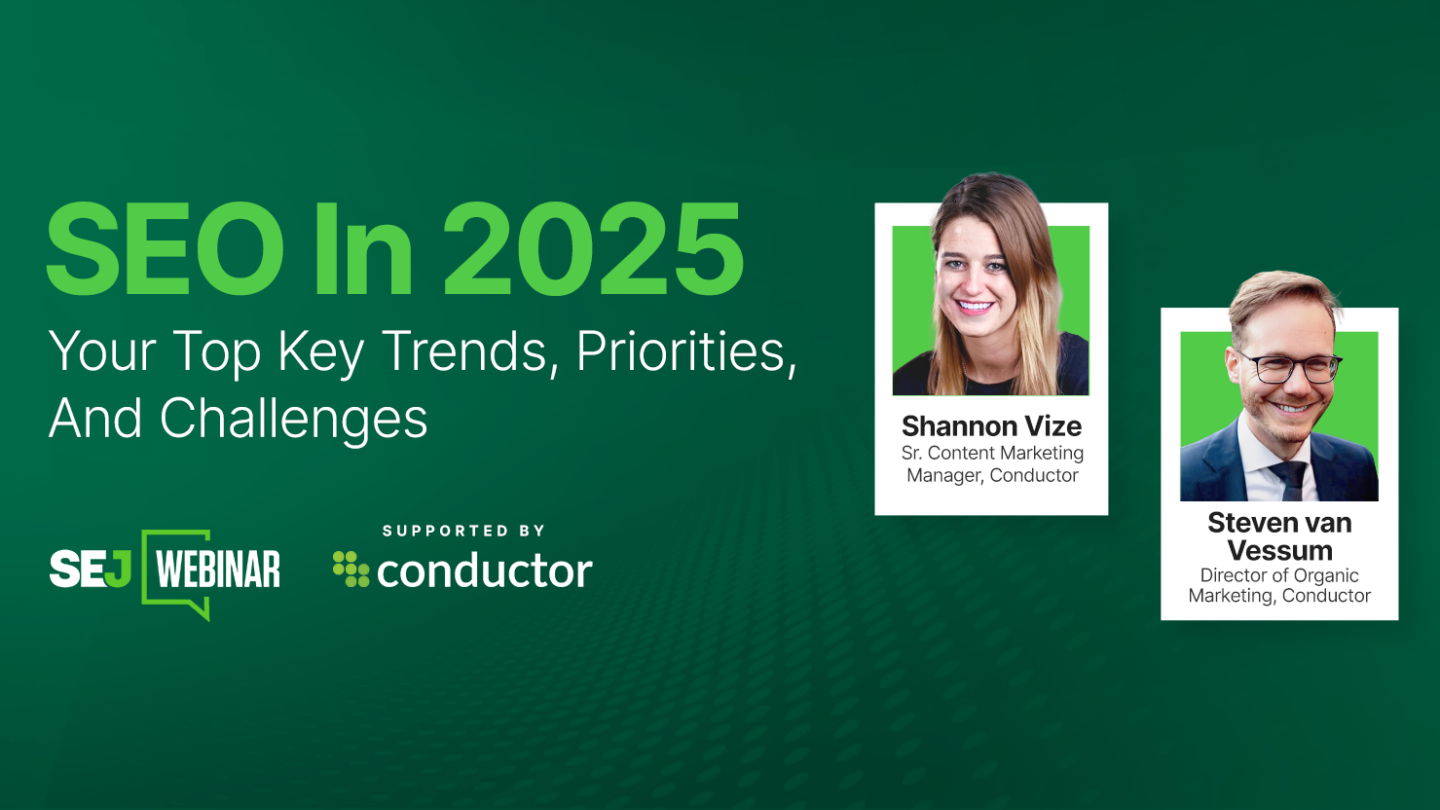 SEO In 2025

Your Top Key Trends, Priorities, And Challenges

SEJ WEBINAR

SUPPORTED BY

conductor

Shannon Vize
Sr. Content Marketing Manager, Conductor

Steven van Vessum
Director of Organic Marketing, Conductor